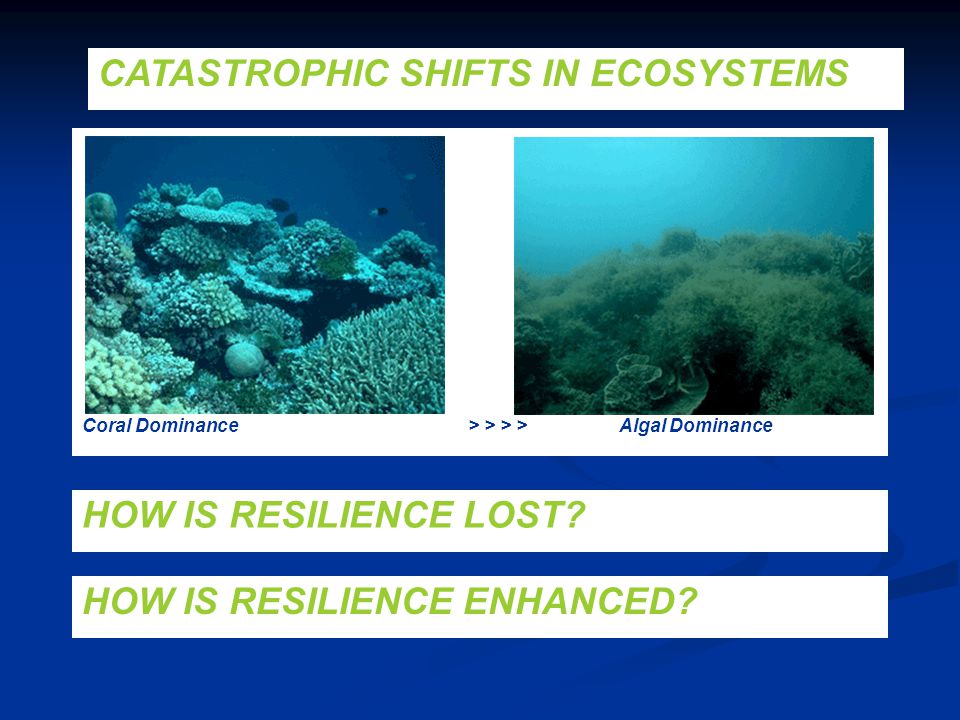 CATASTROPHIC SHIFTS IN ECOSYSTEMS

Coral Dominance > > > > Algal Dominance

HOW IS RESILIENCE LOST?

HOW IS RESILIENCE ENHANCED?